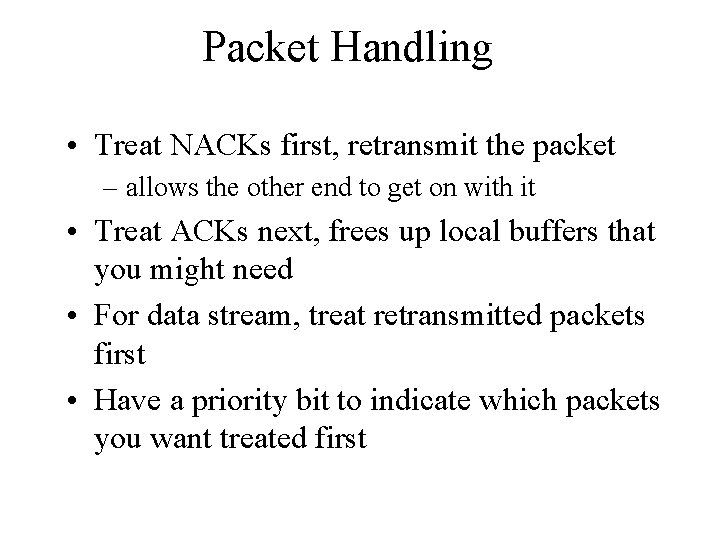 Packet Handling

• Treat NACKs first, retransmit the packet
– allows the other end to get on with it

• Treat ACKs next, frees up local buffers that you might need

• For data stream, treat retransmitted packets first

• Have a priority bit to indicate which packets you want treated first